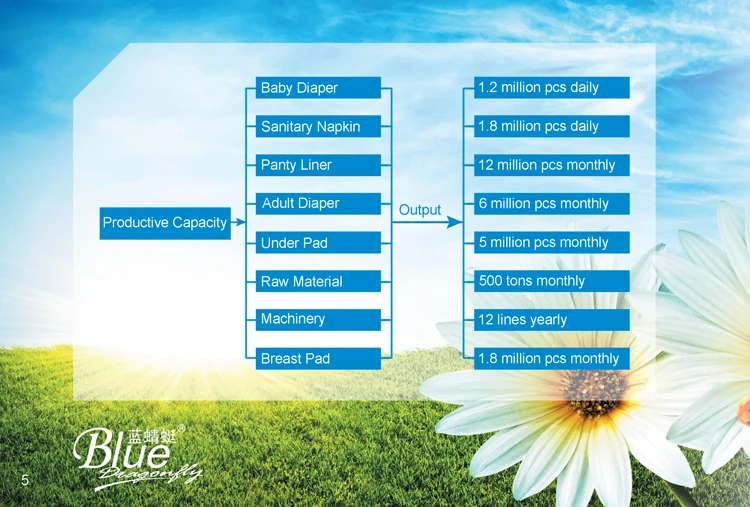 Productive Capacity

Baby Diaper
Sanitary Napkin
Panty Liner
Adult Diaper
Under Pad
Raw Material
Machinery
Breast Pad

Output

1.2 million pcs daily
1.8 million pcs daily
12 million pcs monthly
6 million pcs monthly
5 million pcs monthly
500 tons monthly
12 lines yearly
1.8 million pcs monthly

蓝蜻蜓®
Blue
Dragonfly

5